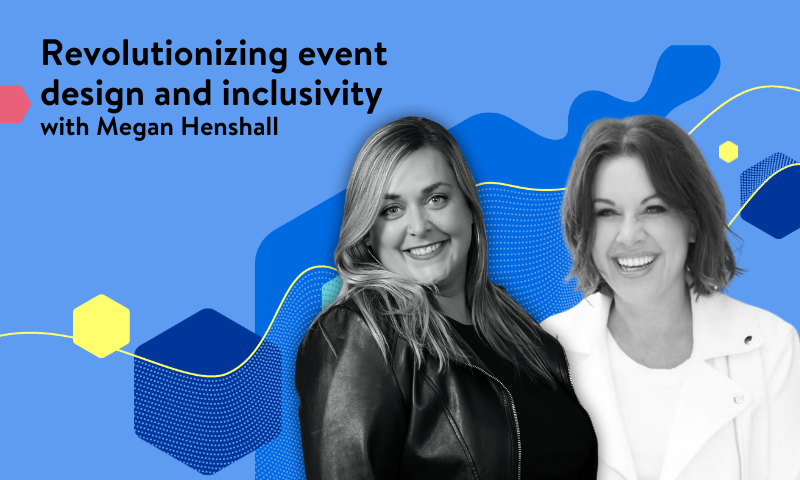 Revolutionizing event design and inclusivity
with Megan Henshall